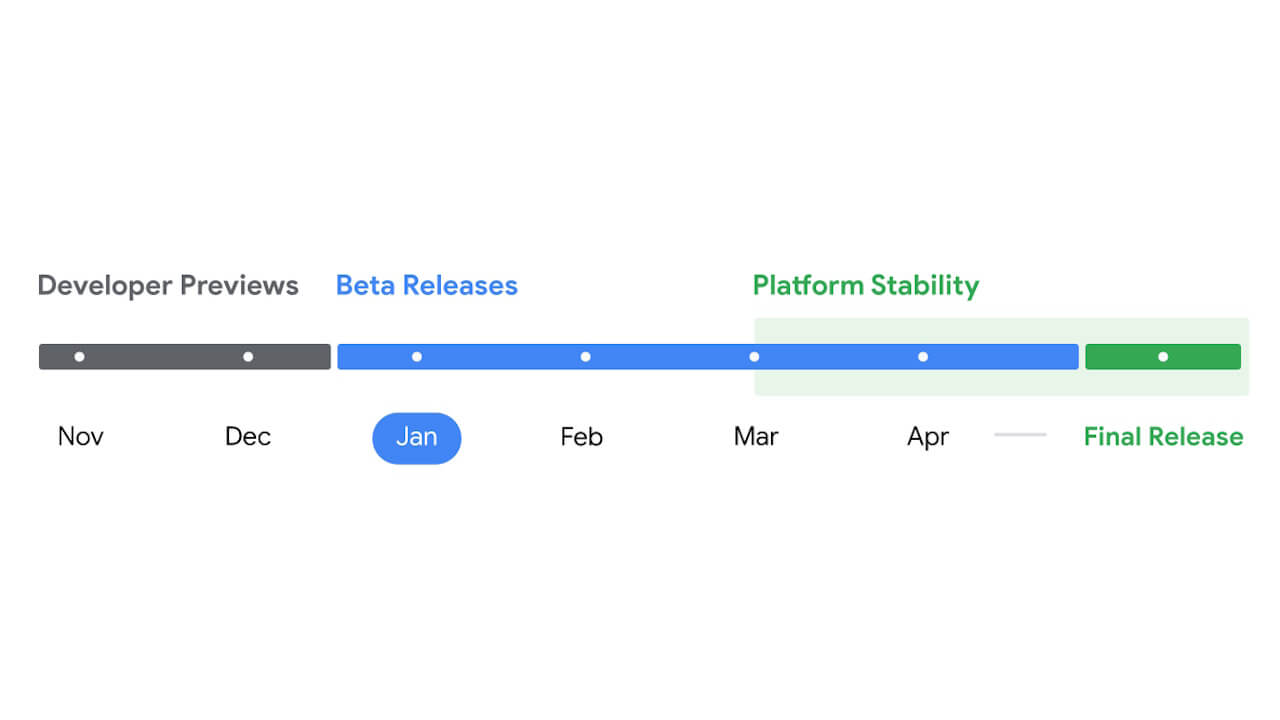 Developer Previews Beta Releases Platform Stability

Nov Dec Jan Feb Mar Apr Final Release